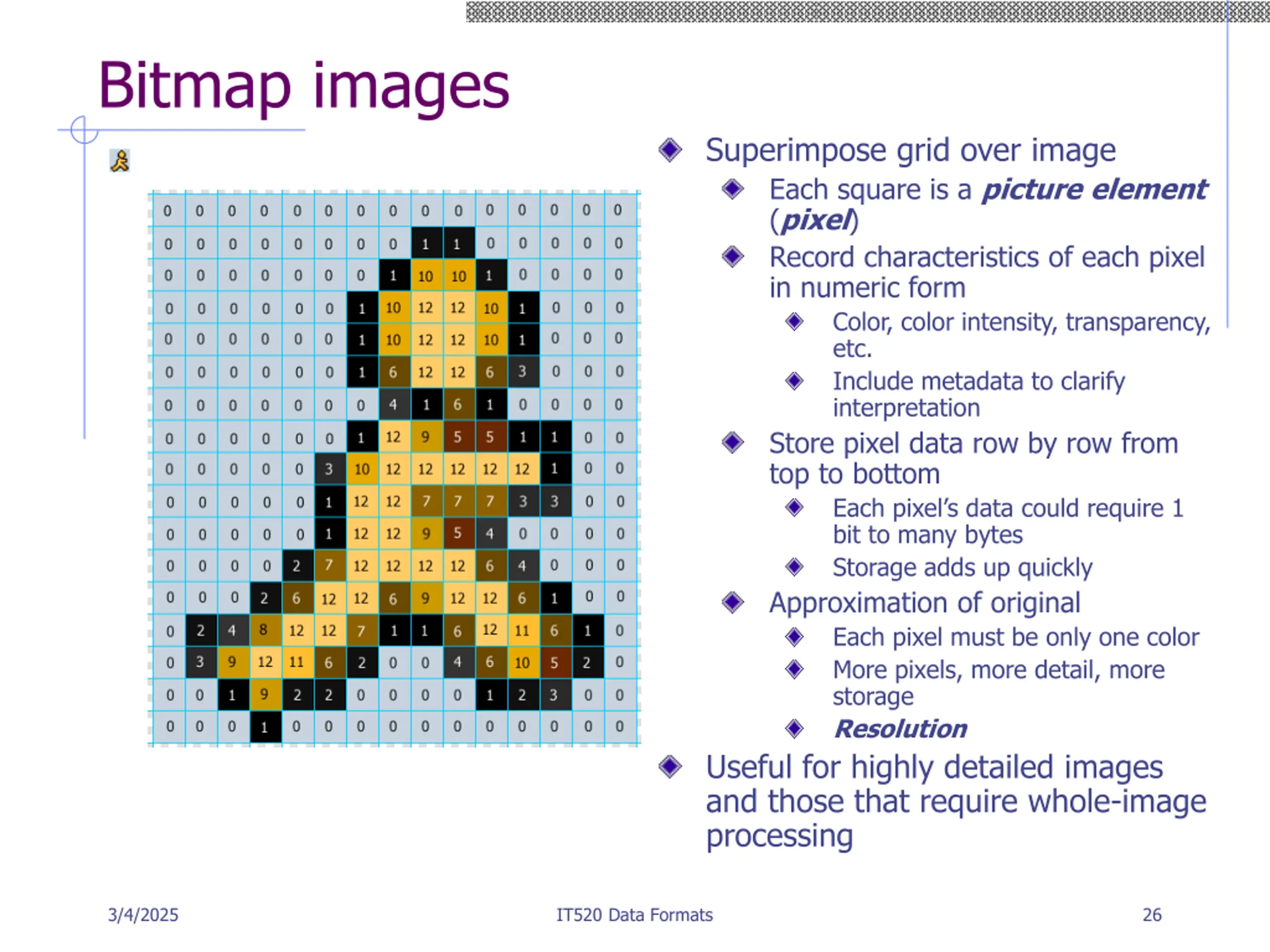 Bitmap images

| 0 | 0 | 0 | 0 | 0 | 0 | 0 | 0 | 0 | 0 | 0 | 0 | 0 | 0 | 0 |
|---|---|---|---|---|---|---|---|---|---|---|---|---|---|---|
| 0 | 0 | 0 | 0 | 0 | 0 | 0 | 0 | 1 | 1 | 0 | 0 | 0 | 0 | 0 |
| 0 | 0 | 0 | 0 | 0 | 0 | 0 | 1 | 10 | 10 | 1 | 0 | 0 | 0 | 0 |
| 0 | 0 | 0 | 0 | 0 | 0 | 1 | 10 | 12 | 12 | 10 | 1 | 0 | 0 | 0 |
| 0 | 0 | 0 | 0 | 0 | 0 | 1 | 10 | 12 | 12 | 10 | 1 | 0 | 0 | 0 |
| 0 | 0 | 0 | 0 | 0 | 0 | 1 | 6 | 12 | 12 | 6 | 3 | 0 | 0 | 0 |
| 0 | 0 | 0 | 0 | 0 | 0 | 0 | 4 | 1 | 6 | 1 | 0 | 0 | 0 | 0 |
| 0 | 0 | 0 | 0 | 0 | 0 | 1 | 12 | 9 | 5 | 5 | 1 | 1 | 0 | 0 |
| 0 | 0 | 0 | 0 | 0 | 3 | 10 | 12 | 12 | 12 | 12 | 12 | 1 | 0 | 0 |
| 0 | 0 | 0 | 0 | 0 | 1 | 12 | 12 | 7 | 7 | 7 | 3 | 3 | 0 | 0 |
| 0 | 0 | 0 | 0 | 0 | 1 | 12 | 12 | 9 | 5 | 4 | 0 | 0 | 0 | 0 |
| 0 | 0 | 0 | 0 | 2 | 7 | 12 | 12 | 12 | 12 | 6 | 4 | 0 | 0 | 0 |
| 0 | 0 | 0 | 2 | 6 | 12 | 12 | 6 | 9 | 12 | 12 | 6 | 1 | 0 | 0 |
| 0 | 2 | 4 | 8 | 12 | 12 | 7 | 1 | 1 | 6 | 12 | 11 | 6 | 1 | 0 |
| 0 | 3 | 9 | 12 | 11 | 6 | 2 | 0 | 0 | 4 | 6 | 10 | 5 | 2 | 0 |
| 0 | 0 | 1 | 9 | 2 | 2 | 0 | 0 | 0 | 0 | 1 | 2 | 3 | 0 | 0 |
| 0 | 0 | 0 | 1 | 0 | 0 | 0 | 0 | 0 | 0 | 0 | 0 | 0 | 0 | 0 |

Superimpose grid over image
Each square is a picture element (pixel)
Record characteristics of each pixel in numeric form
Color, color intensity, transparency, etc.
Include metadata to clarify interpretation
Store pixel data row by row from top to bottom
Each pixel's data could require 1 bit to many bytes
Storage adds up quickly
Approximation of original
Each pixel must be only one color
More pixels, more detail, more storage
Resolution
Useful for highly detailed images and those that require whole-image processing

3/4/2025 IT520 Data Formats 26